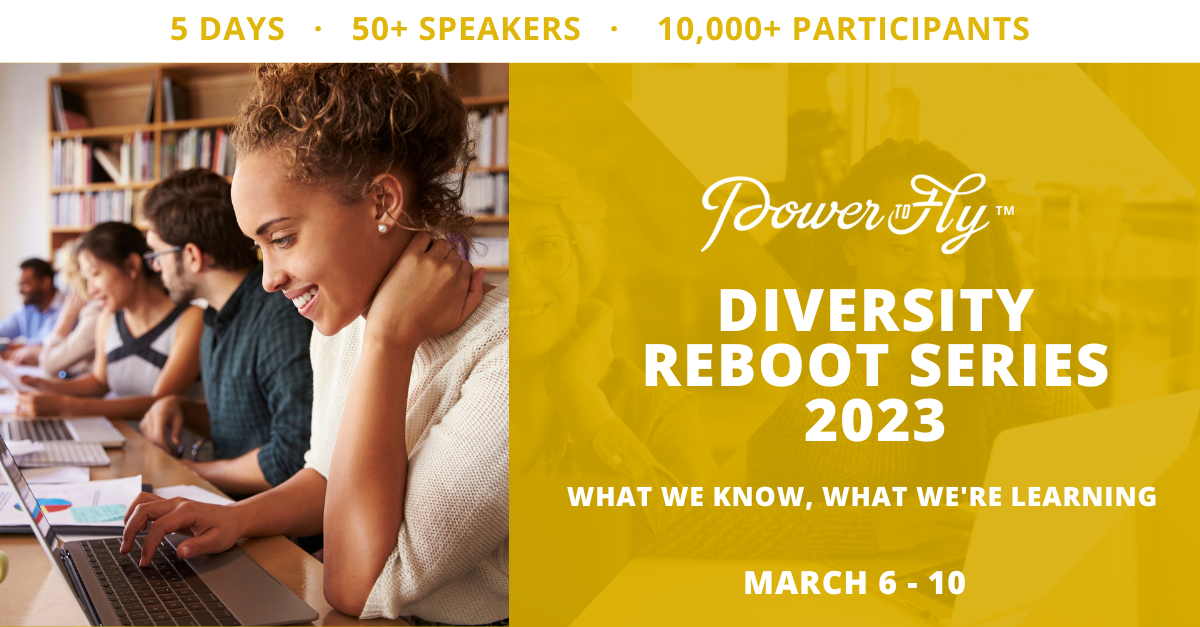 5 DAYS · 50+ SPEAKERS · 10,000+ PARTICIPANTS

Power to Fly™

DIVERSITY REBOOT SERIES 2023

WHAT WE KNOW, WHAT WE'RE LEARNING

MARCH 6 - 10